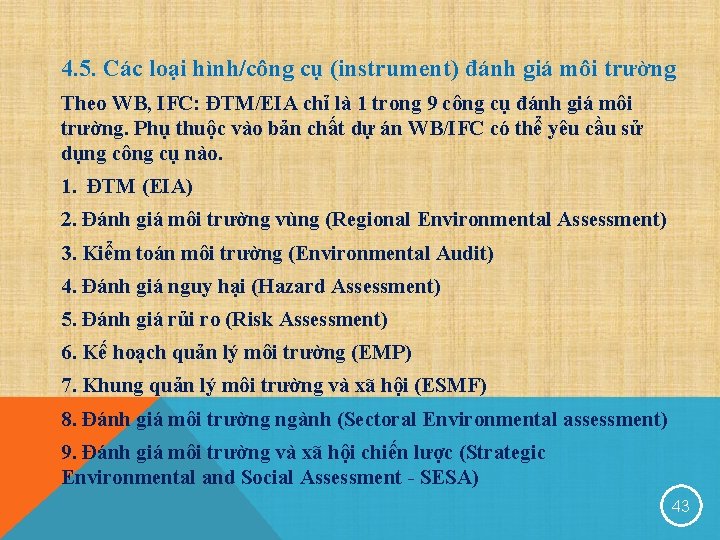 4.5. Các loại hình/công cụ (instrument) đánh giá môi trường

Theo WB, IFC: ĐTM/EIA chỉ là 1 trong 9 công cụ đánh giá môi trường. Phụ thuộc vào bản chất dự án WB/IFC có thể yêu cầu sử dụng công cụ nào.

1. ĐTM (EIA)

2. Đánh giá môi trường vùng (Regional Environmental Assessment)

3. Kiểm toán môi trường (Environmental Audit)

4. Đánh giá nguy hại (Hazard Assessment)

5. Đánh giá rủi ro (Risk Assessment)

6. Kế hoạch quản lý môi trường (EMP)

7. Khung quản lý môi trường và xã hội (ESMF)

8. Đánh giá môi trường ngành (Sectoral Environmental assessment)

9. Đánh giá môi trường và xã hội chiến lược (Strategic Environmental and Social Assessment - SESA)

43